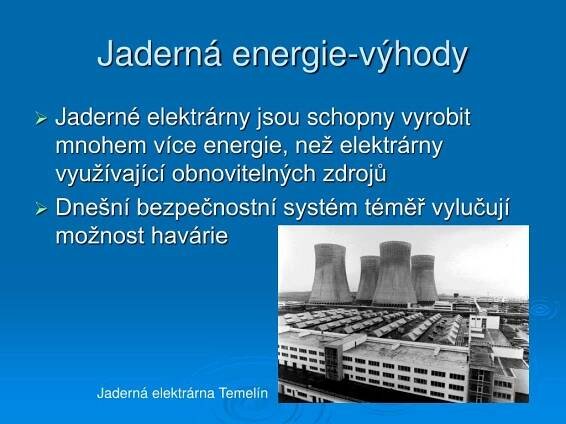 Jaderná energie-výhody

➢ Jaderné elektrárny jsou schopny vyrobit mnohem více energie, než elektrárny využívající obnovitelných zdrojů

➢ Dnešní bezpečnostní systém téměř vylučují možnost havárie

Jaderná elektrárna Temelín